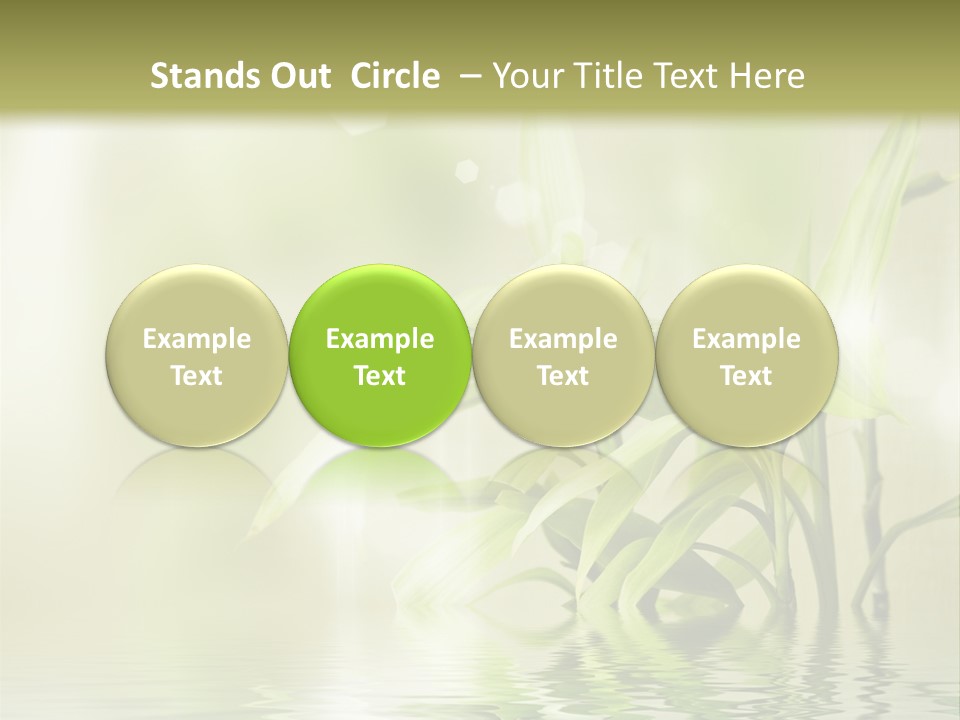 Stands Out Circle – Your Title Text Here

Example Text

Example Text

Example Text

Example Text